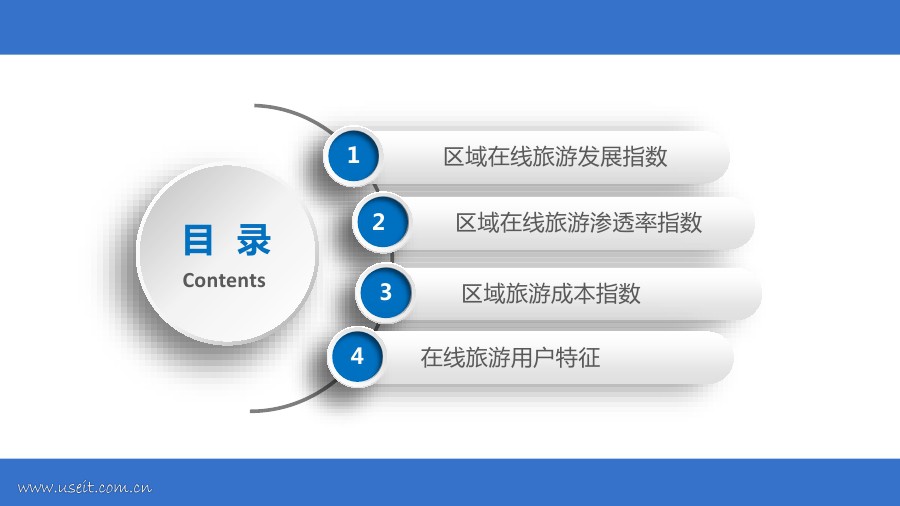 目 录
Contents

1 区域在线旅游发展指数

2 区域在线旅游渗透率指数

3 区域旅游成本指数

4 在线旅游用户特征

www.useit.com.cn